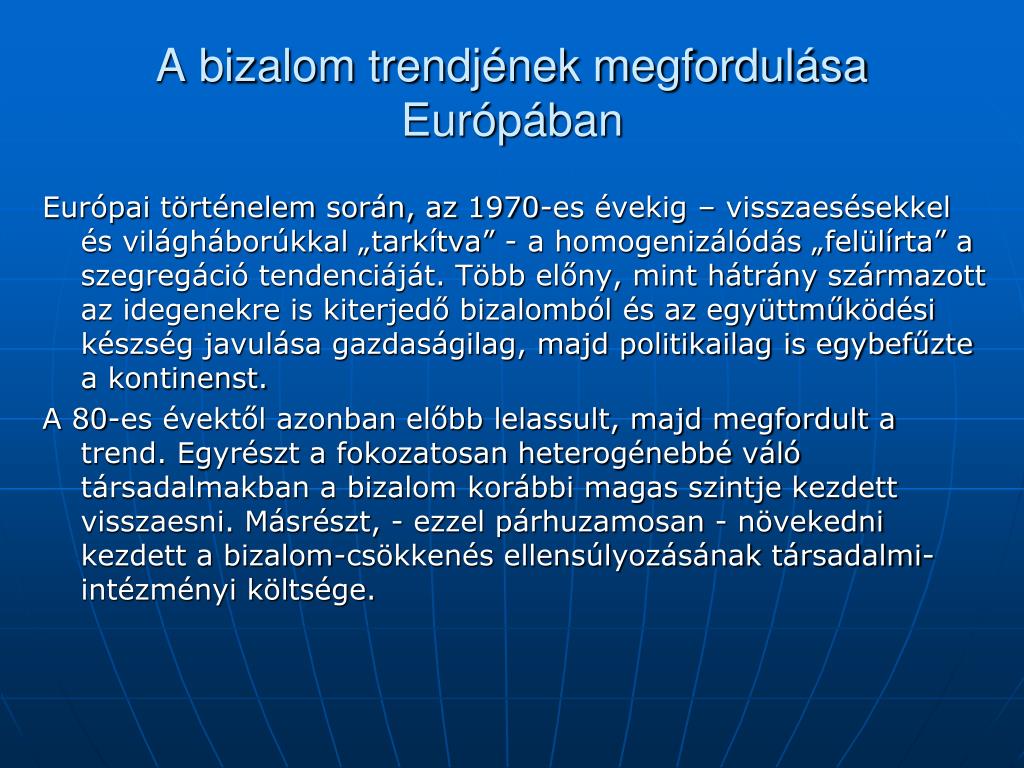 A bizalom trendjének megfordulása Európában

Európai történelem során, az 1970-es évekig – visszaesésekkel és világháborúkkal „tarkítva” - a homogenizálódás „felülírta” a szegregáció tendenciáját. Több előny, mint hátrány származott az idegenekre is kiterjedő bizalomból és az együttműködési készség javulása gazdaságilag, majd politikailag is egybefűzte a kontinenst.

A 80-es évektől azonban előbb lelassult, majd megfordult a trend. Egyrészt a fokozatosan heterogénebbé váló társadalmakban a bizalom korábbi magas szintje kezdett visszaesni. Másrészt, - ezzel párhuzamosan - növekedni kezdett a bizalom-csökkenés ellensúlyozásának társadalmi-intézményi költsége.